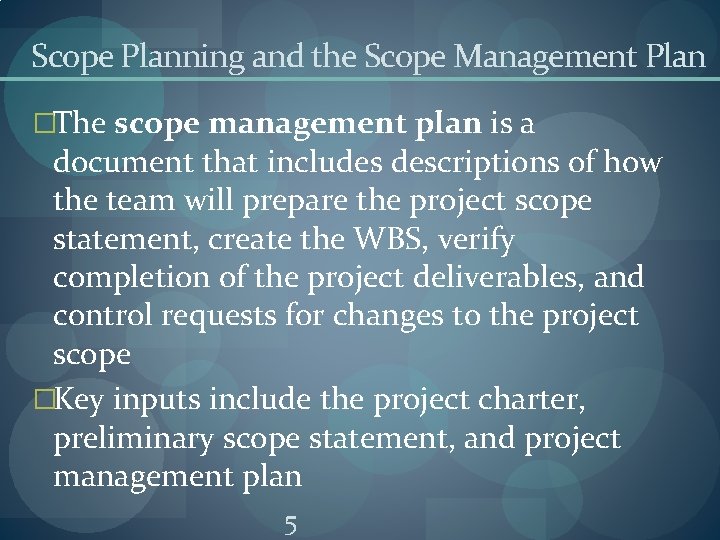 Scope Planning and the Scope Management Plan

□The scope management plan is a document that includes descriptions of how the team will prepare the project scope statement, create the WBS, verify completion of the project deliverables, and control requests for changes to the project scope

□Key inputs include the project charter, preliminary scope statement, and project management plan

5